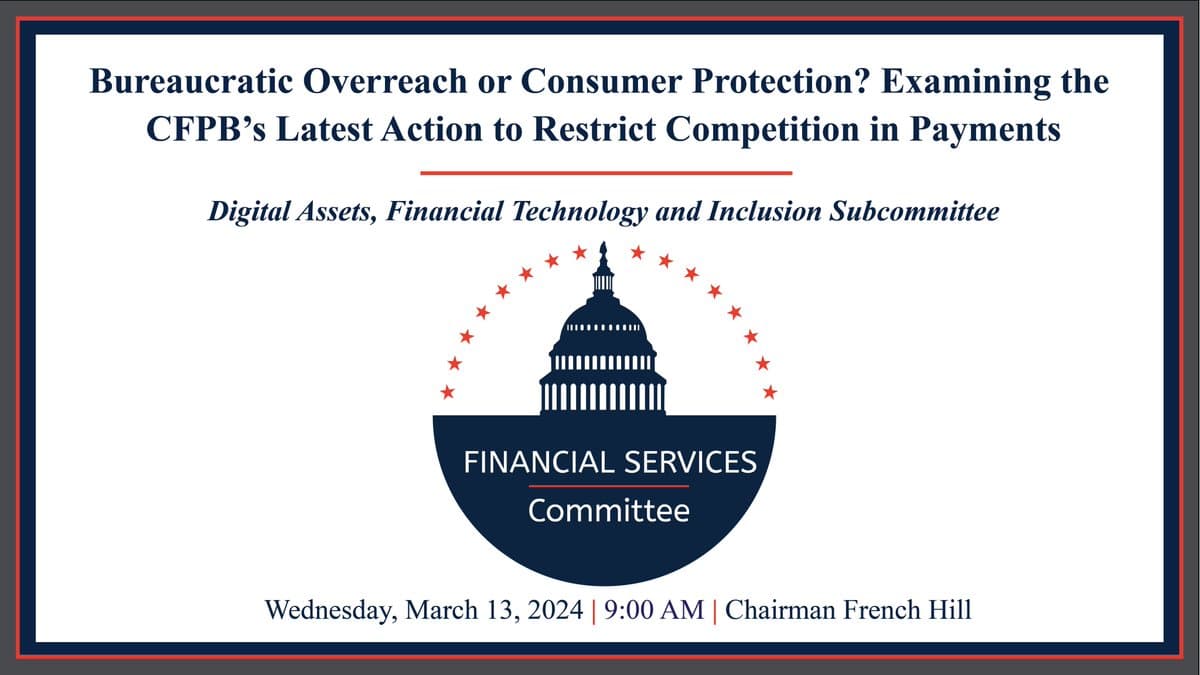 Bureaucratic Overreach or Consumer Protection? Examining the CFPB's Latest Action to Restrict Competition in Payments

Digital Assets, Financial Technology and Inclusion Subcommittee

FINANCIAL SERVICES
Committee

Wednesday, March 13, 2024 | 9:00 AM | Chairman French Hill